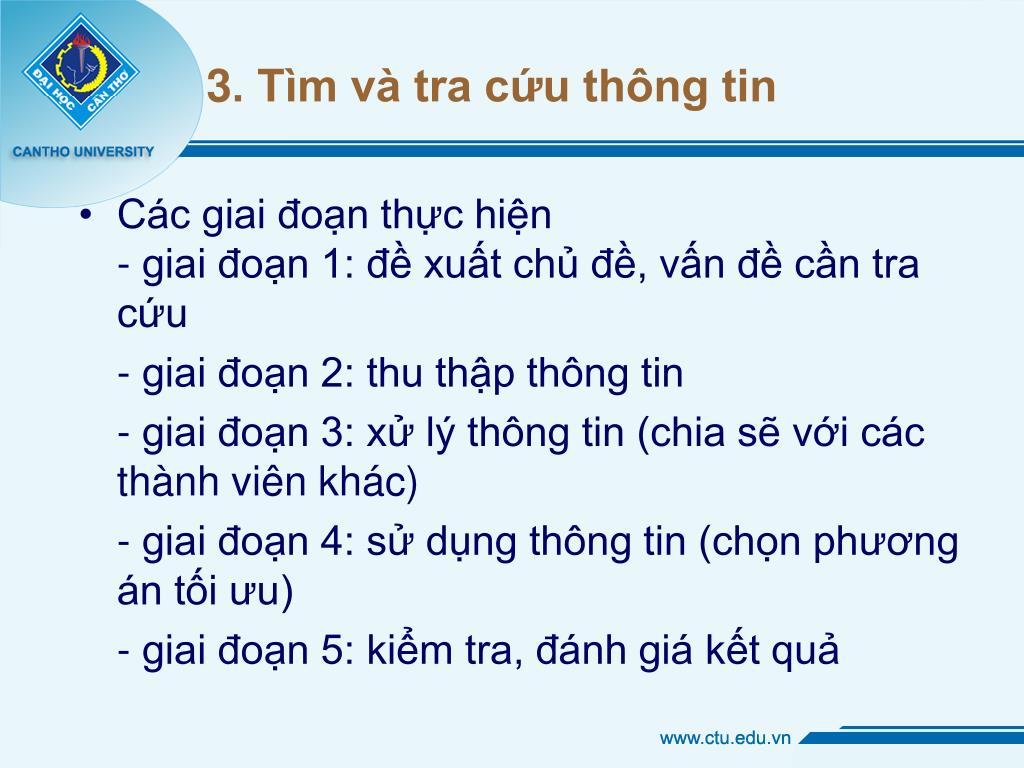 ĐẠI HỌC CẦN THƠ
CANTHO UNIVERSITY

3. Tìm và tra cứu thông tin

• Các giai đoạn thực hiện
- giai đoạn 1: đề xuất chủ đề, vấn đề cần tra cứu

- giai đoạn 2: thu thập thông tin

- giai đoạn 3: xử lý thông tin (chia sẽ với các thành viên khác)

- giai đoạn 4: sử dụng thông tin (chọn phương án tối ưu)

- giai đoạn 5: kiểm tra, đánh giá kết quả

www.ctu.edu.vn